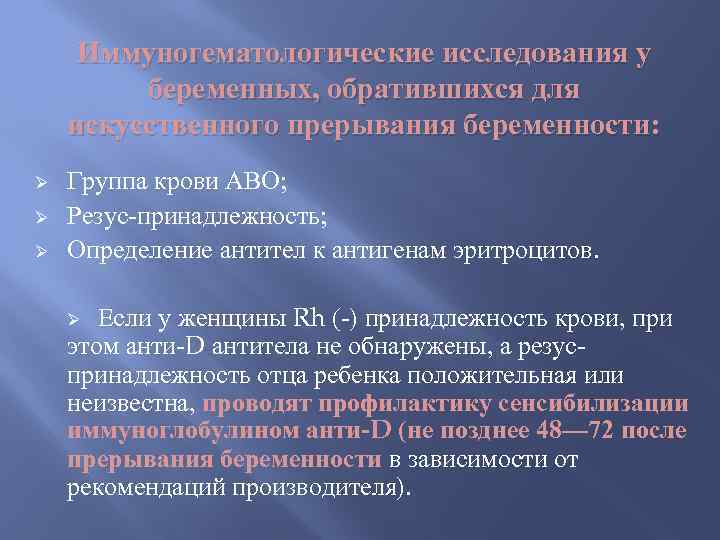 Иммуногематологические исследования у беременных, обратившихся для искусственного прерывания беременности:

➢ Группа крови АВО;
➢ Резус-принадлежность;
➢ Определение антител к антигенам эритроцитов.

➢ Если у женщины Rh (-) принадлежность крови, при этом анти-D антитела не обнаружены, а резус-принадлежность отца ребенка положительная или неизвестна, проводят профилактику сенсибилизации иммуноглобулином анти-D (не позднее 48—72 после прерывания беременности в зависимости от рекомендаций производителя).